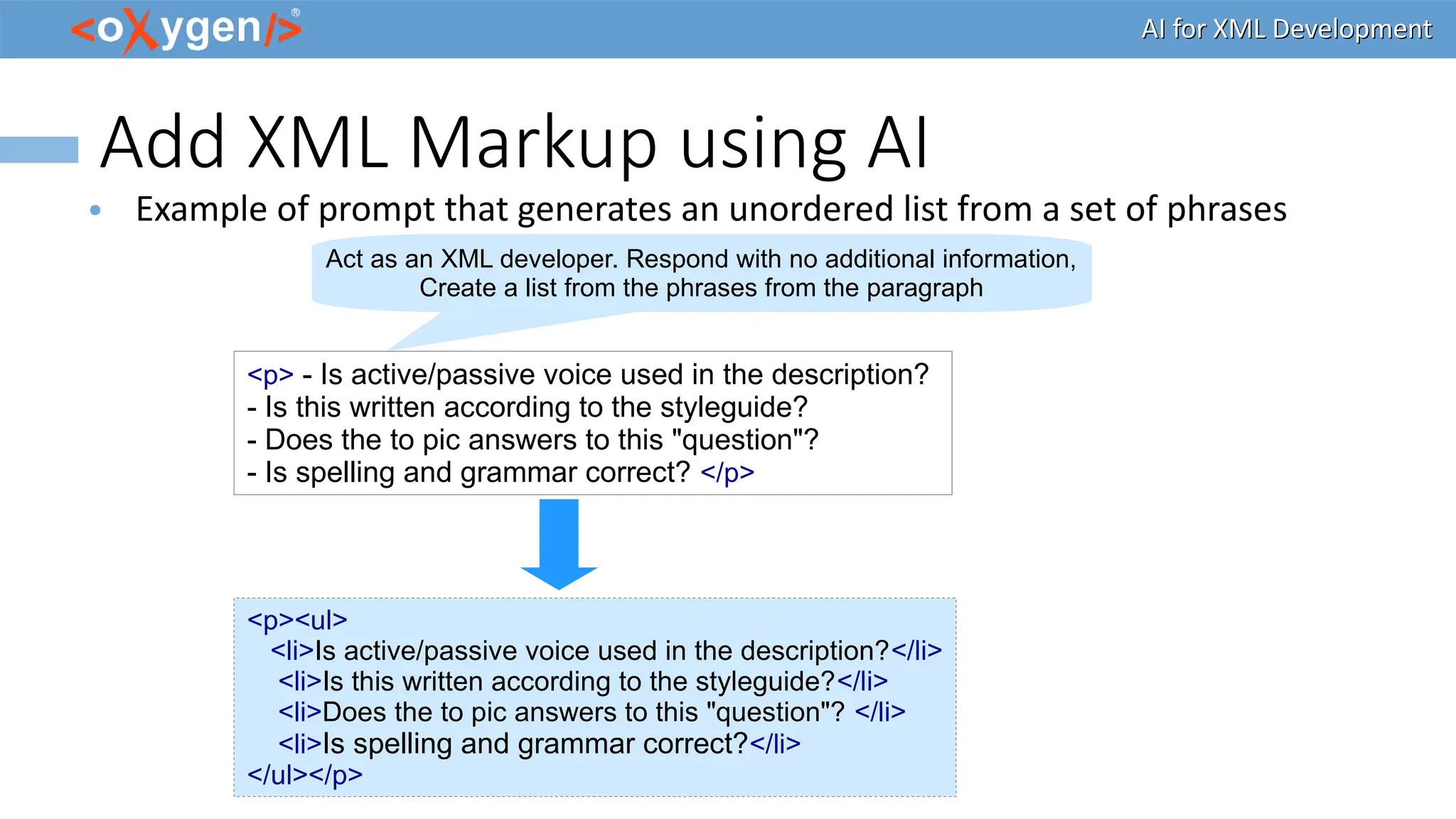 <oXygen/>®

AI for XML Development

Add XML Markup using AI

• Example of prompt that generates an unordered list from a set of phrases

Act as an XML developer. Respond with no additional information, Create a list from the phrases from the paragraph

<p> - Is active/passive voice used in the description?
- Is this written according to the styleguide?
- Does the to pic answers to this "question"?
- Is spelling and grammar correct? </p>

<p><ul>
<li>Is active/passive voice used in the description?</li>
<li>Is this written according to the styleguide?</li>
<li>Does the to pic answers to this "question"? </li>
<li>Is spelling and grammar correct?</li>
</ul></p>